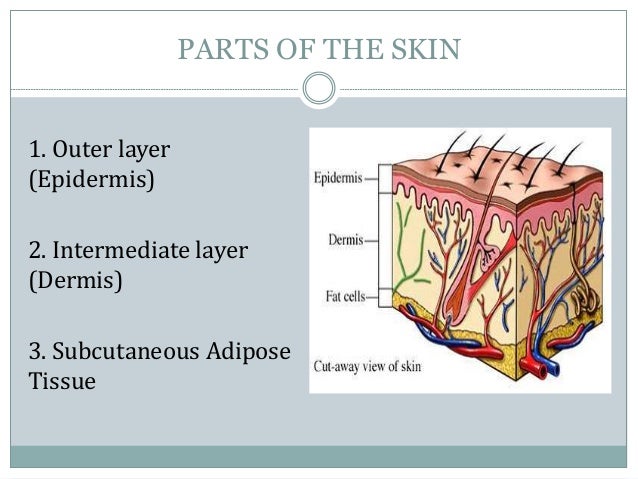 PARTS OF THE SKIN

1. Outer layer (Epidermis)

2. Intermediate layer (Dermis)

3. Subcutaneous Adipose Tissue

Epidermis

Dermis

Fat cells

Cut-away view of skin